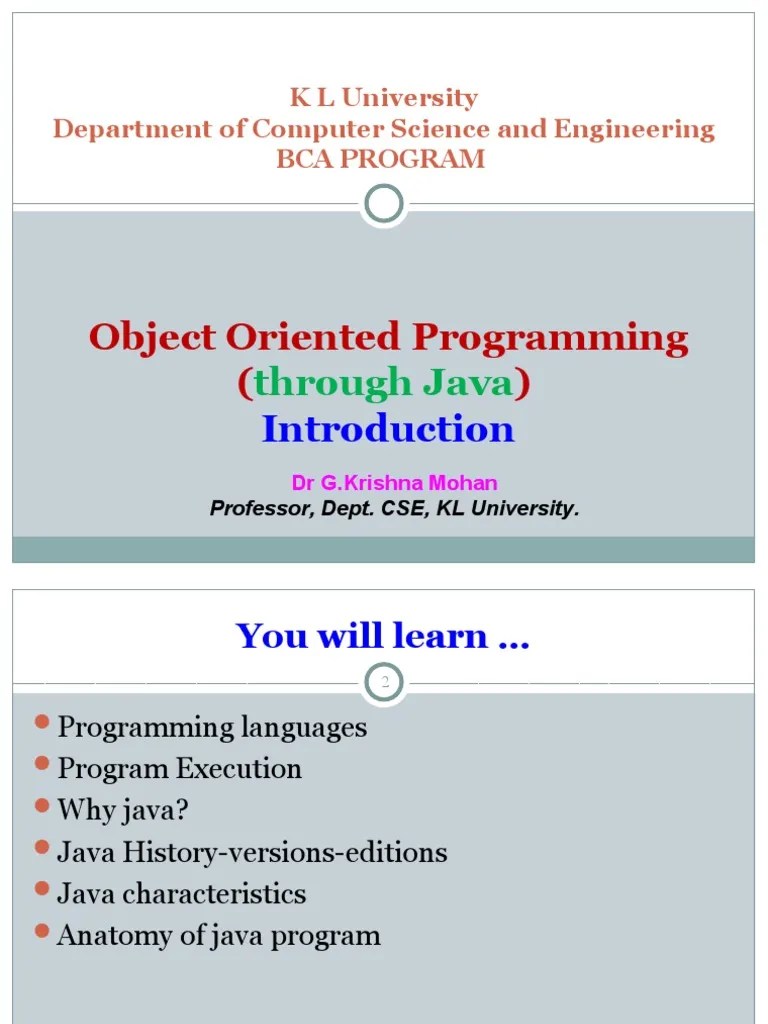 K L University
Department of Computer Science and Engineering
BCA PROGRAM

Object Oriented Programming
(through Java)
Introduction

Dr G.Krishna Mohan
Professor, Dept. CSE, KL University.

You will learn …

2

Programming languages
Program Execution
Why java?
Java History-versions-editions
Java characteristics
Anatomy of java program